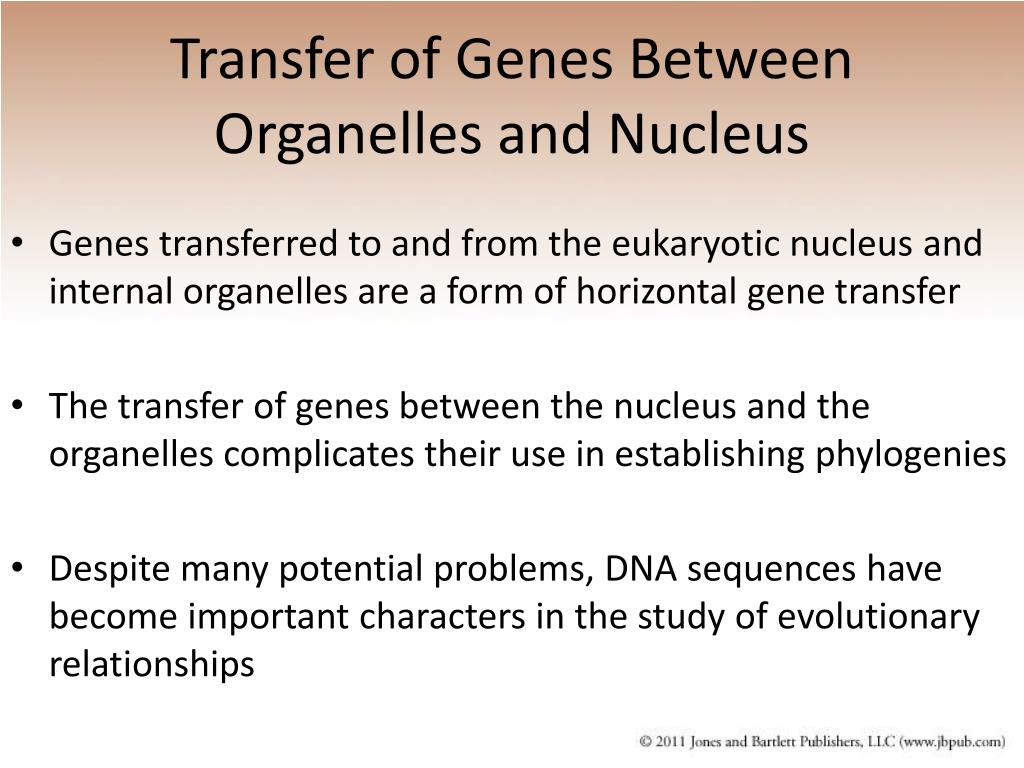 Transfer of Genes Between Organelles and Nucleus

• Genes transferred to and from the eukaryotic nucleus and internal organelles are a form of horizontal gene transfer

• The transfer of genes between the nucleus and the organelles complicates their use in establishing phylogenies

• Despite many potential problems, DNA sequences have become important characters in the study of evolutionary relationships

© 2011 Jones and Bartlett Publishers, LLC (www.jbpub.com)